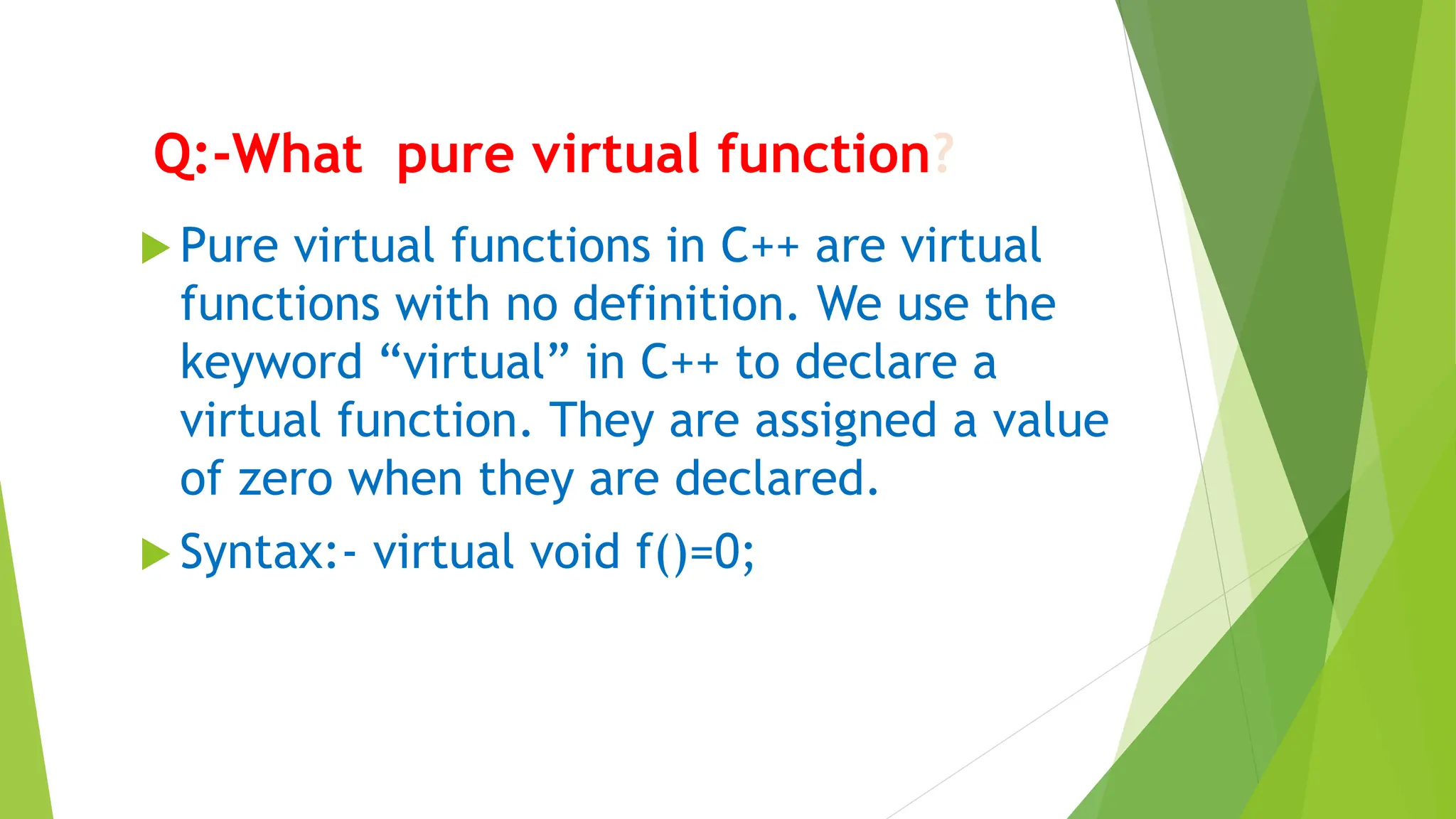 Q:-What  pure virtual function?

Pure virtual functions in C++ are virtual functions with no definition. We use the keyword “virtual” in C++ to declare a virtual function. They are assigned a value of zero when they are declared.

Syntax:- virtual void f()=0;